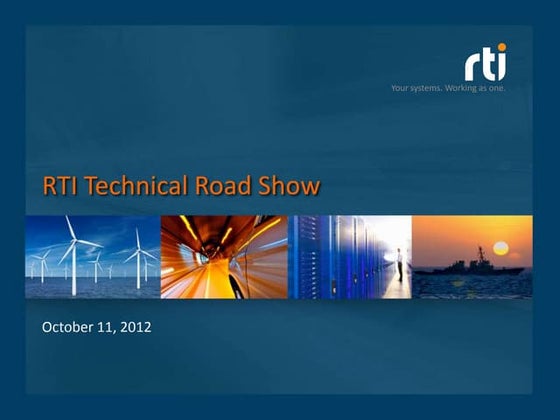 rti
Your systems. Working as one.

RTI Technical Road Show

October 11, 2012